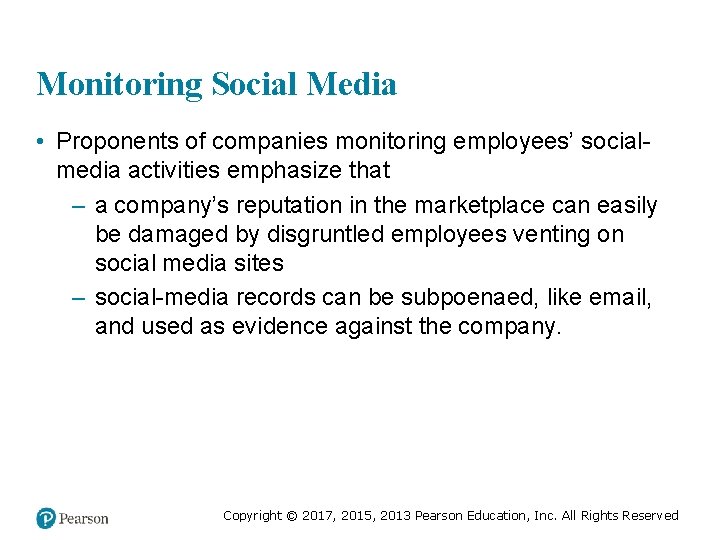 Monitoring Social Media

• Proponents of companies monitoring employees' social-media activities emphasize that

– a company's reputation in the marketplace can easily be damaged by disgruntled employees venting on social media sites

– social-media records can be subpoenaed, like email, and used as evidence against the company.

Pearson

Copyright © 2017, 2015, 2013 Pearson Education, Inc. All Rights Reserved